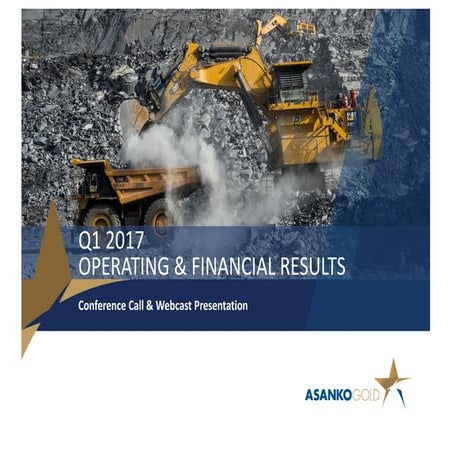 Q1 2017
OPERATING & FINANCIAL RESULTS

Conference Call & Webcast Presentation

ASANKOGOLD